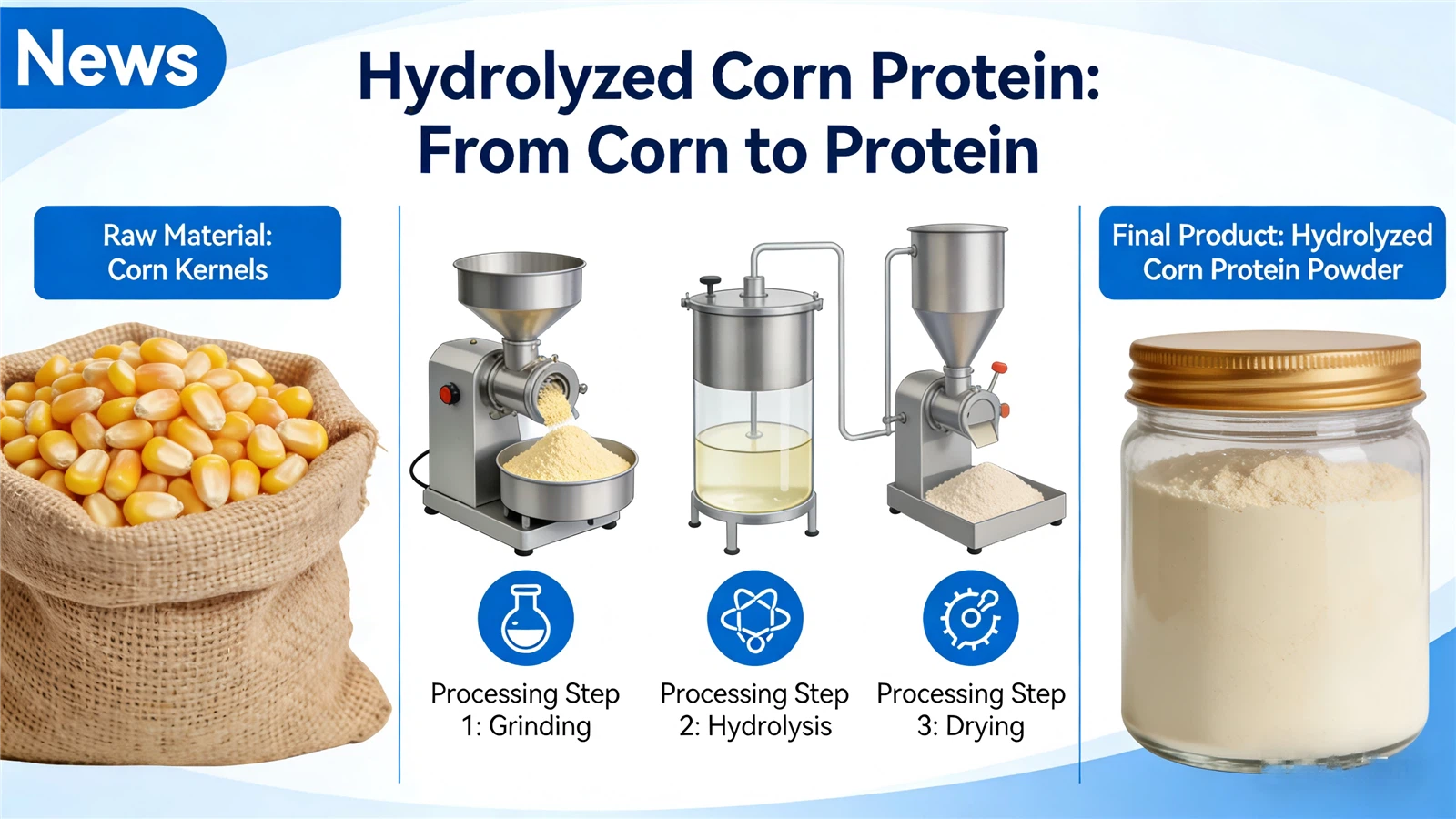 News

Hydrolyzed Corn Protein: From Corn to Protein

Raw Material: Corn Kernels

Processing Step 1: Grinding

Processing Step 2: Hydrolysis

Processing Step 3: Drying

Final Product: Hydrolyzed Corn Protein Powder